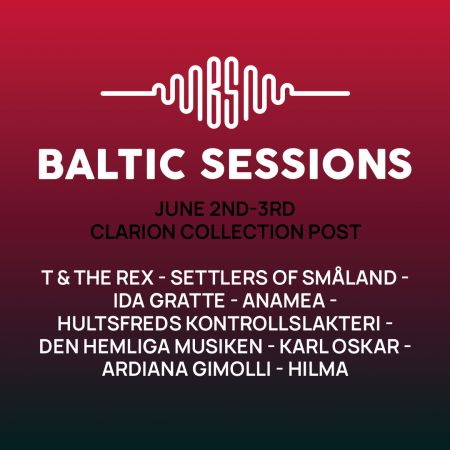 BS

BALTIC SESSIONS

JUNE 2ND-3RD
CLARION COLLECTION POST

T & THE REX - SETTLERS OF SMÅLAND - IDA GRATTE - ANAMEA - HULTSFREDS KONTROLLSLAKTERI - DEN HEMLIGA MUSIKEN - KARL OSKAR - ARDIANA GIMOLLI - HILMA